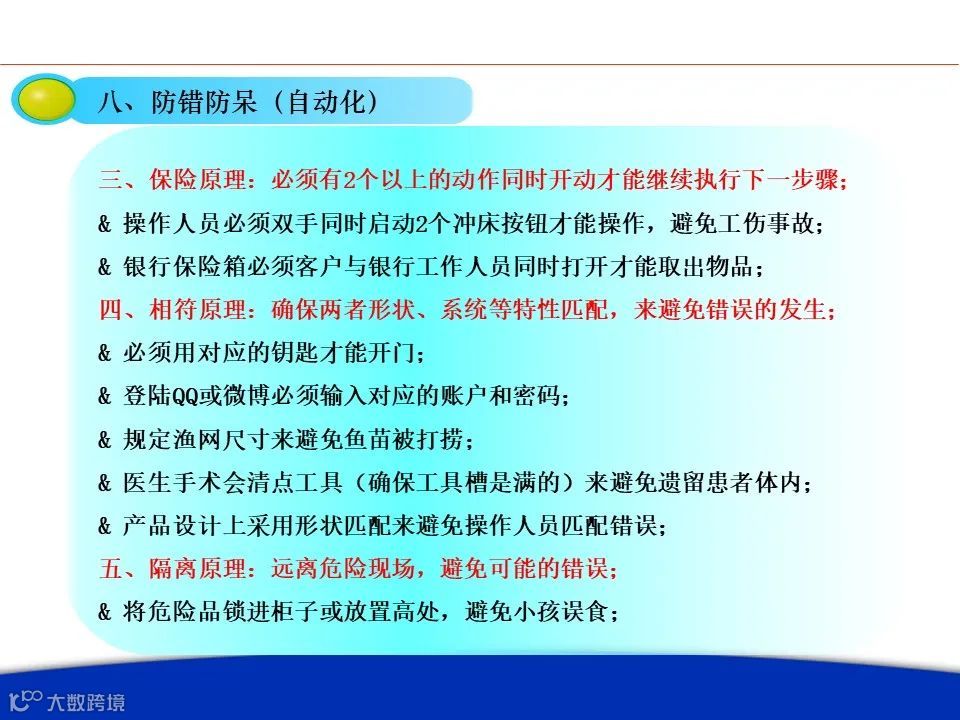 八、防错防呆（自动化）

三、保险原理：必须有2个以上的动作同时开动才能继续执行下一步骤；

& 操作人员必须双手同时启动2个冲床按钮才能操作，避免工伤事故；

& 银行保险箱必须客户与银行工作人员同时打开才能取出物品；

四、相符原理：确保两者形状、系统等特性匹配，来避免错误的发生；

& 必须用对应的钥匙才能开门；

& 登陆QQ或微博必须输入对应的账户和密码；

& 规定渔网尺寸来避免鱼苗被打捞；

& 医生手术会清点工具（确保工具槽是满的）来避免遗留患者体内；

& 产品设计上采用形状匹配来避免操作人员匹配错误；

五、隔离原理：远离危险现场，避免可能的错误；

& 将危险品锁进柜子或放置高处，避免小孩误食；

大数跨境